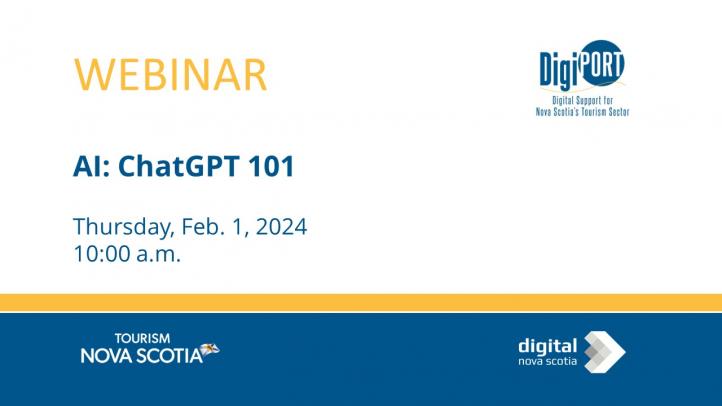 WEBINAR

DigiPORT
Digital Support for Nova Scotia's Tourism Sector

AI: ChatGPT 101

Thursday, Feb. 1, 2024
10:00 a.m.

TOURISM
NOVA SCOTIA

digital
nova scotia